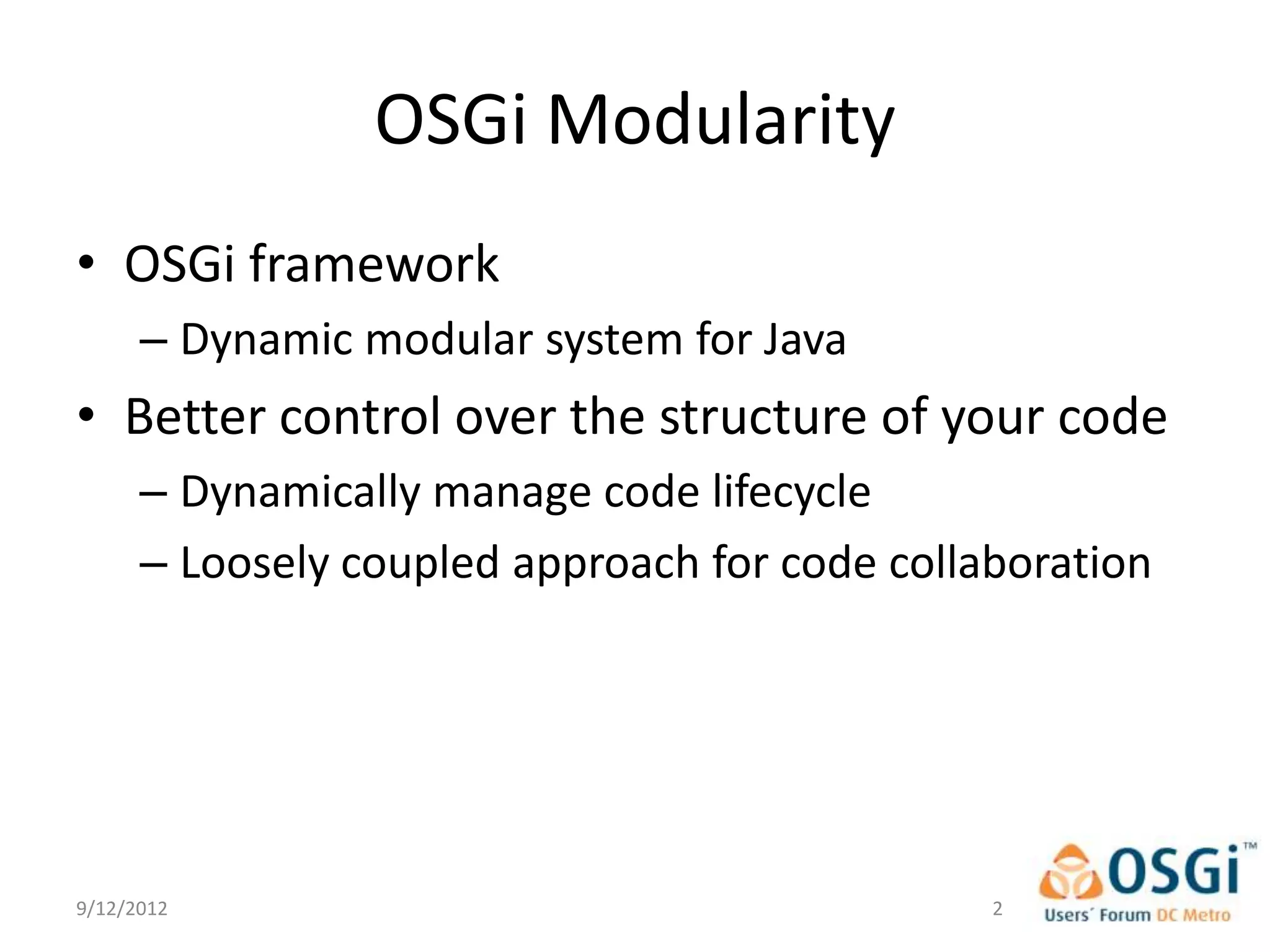 OSGi Modularity

• OSGi framework
– Dynamic modular system for Java
• Better control over the structure of your code
– Dynamically manage code lifecycle
– Loosely coupled approach for code collaboration

9/12/2012

2

OSGi™
Users´ Forum DC Metro